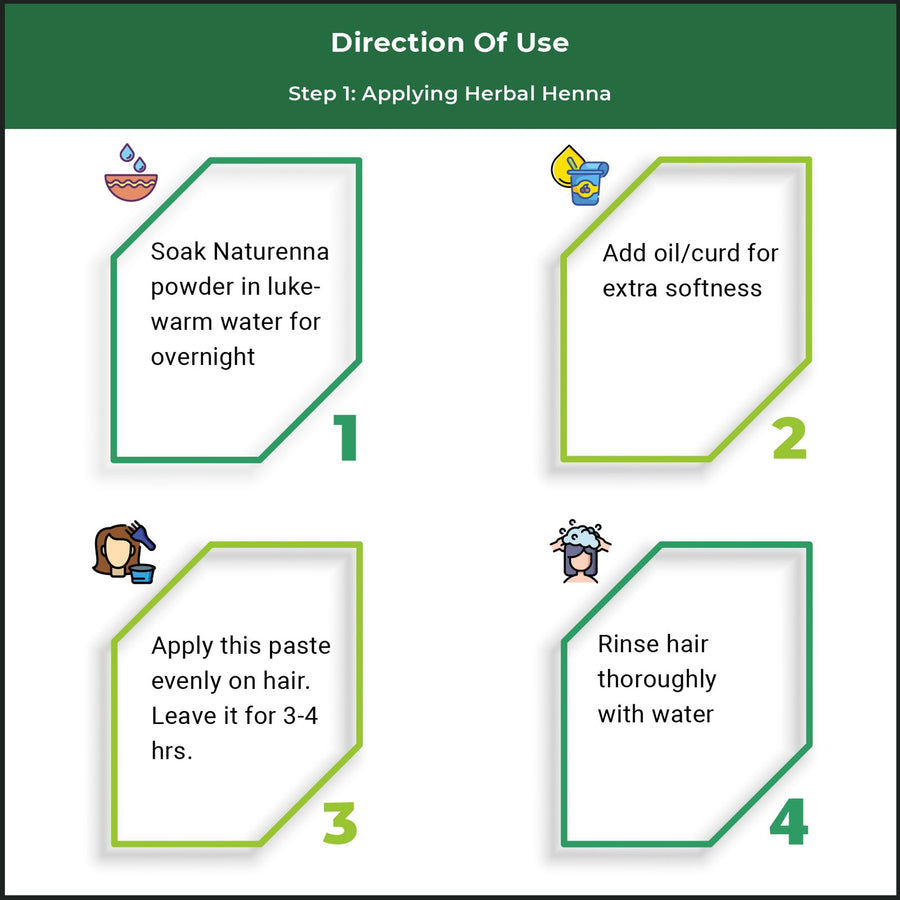 Direction Of Use

Step 1: Applying Herbal Henna

Soak Naturenna powder in lukewarm water for overnight

1

Add oil/curd for extra softness

2

Apply this paste evenly on hair. Leave it for 3-4 hrs.

3

Rinse hair thoroughly with water

4